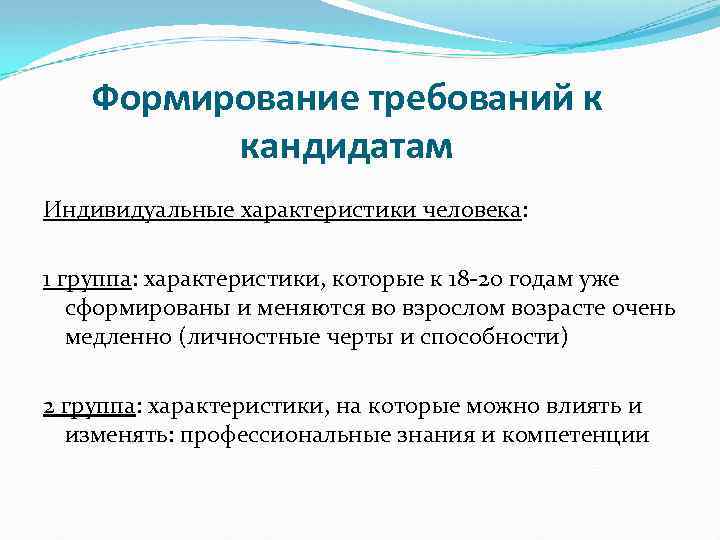 Формирование требований к кандидатам

Индивидуальные характеристики человека:

1 группа: характеристики, которые к 18-20 годам уже сформированы и меняются во взрослом возрасте очень медленно (личностные черты и способности)

2 группа: характеристики, на которые можно влиять и изменять: профессиональные знания и компетенции